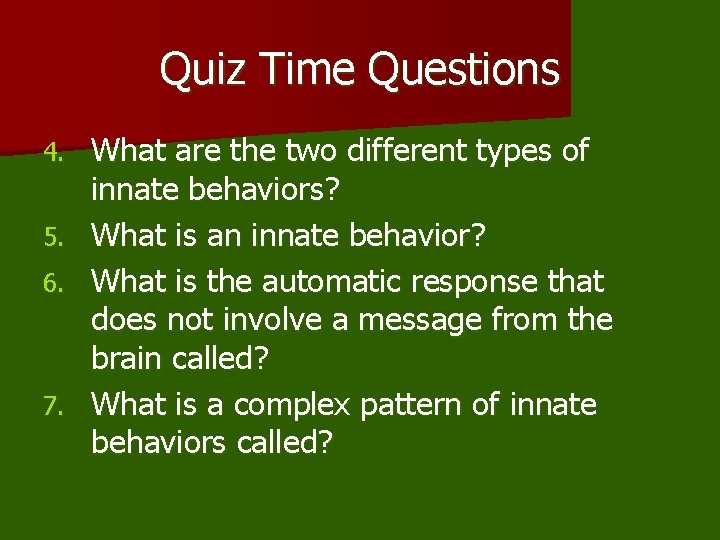 Quiz Time Questions

4. What are the two different types of innate behaviors?
5. What is an innate behavior?
6. What is the automatic response that does not involve a message from the brain called?
7. What is a complex pattern of innate behaviors called?